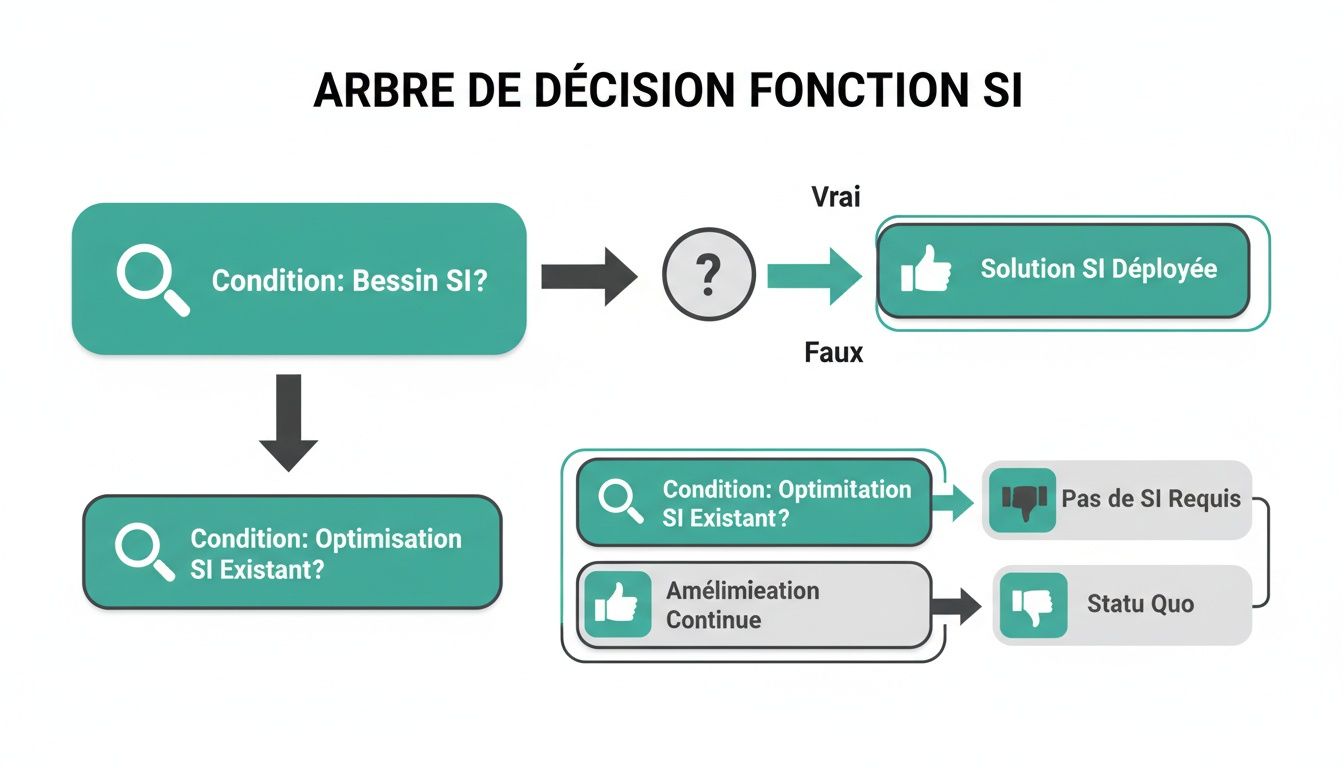 ARBRE DE DÉCISION FONCTION SI

Condition: Bessin SI?

?

Vrai

Solution SI Déployée

Faux

Condition: Optimisation SI Existant?

Condition: Optimitation SI Existant?

Pas de SI Requis

Amélimieation Continue

Statu Quo